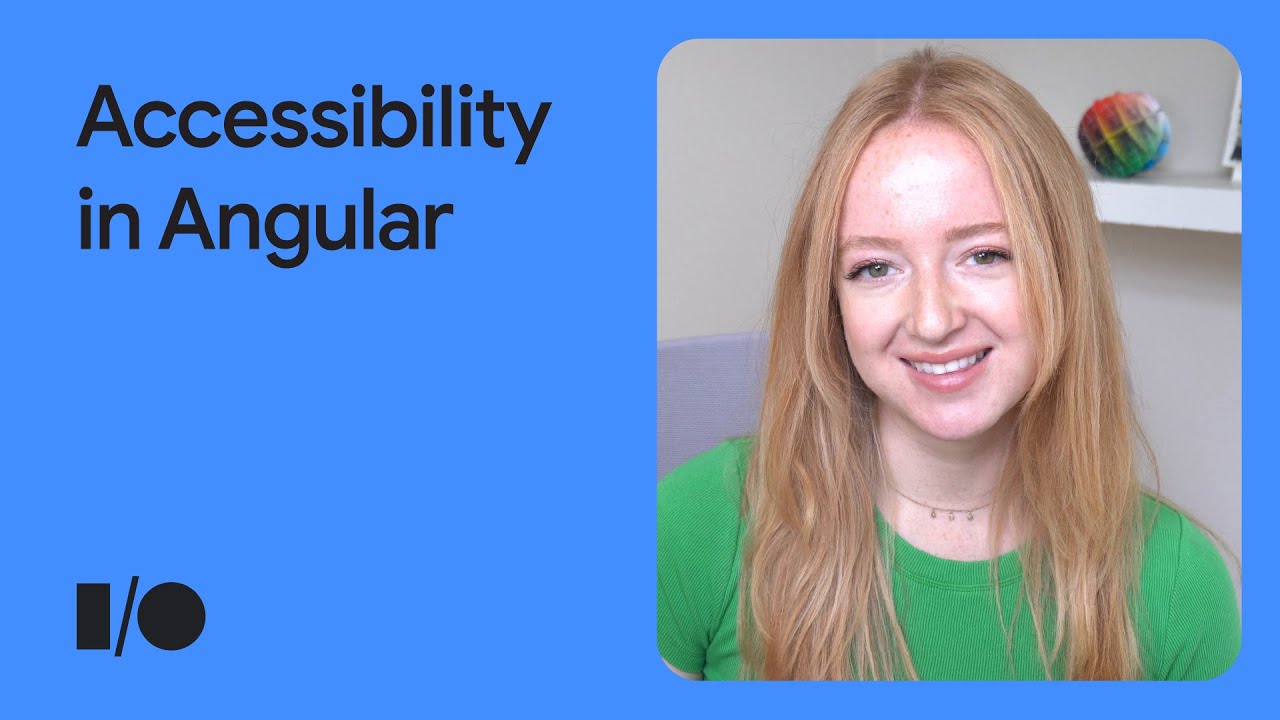 Accessibility in Angular

I/O